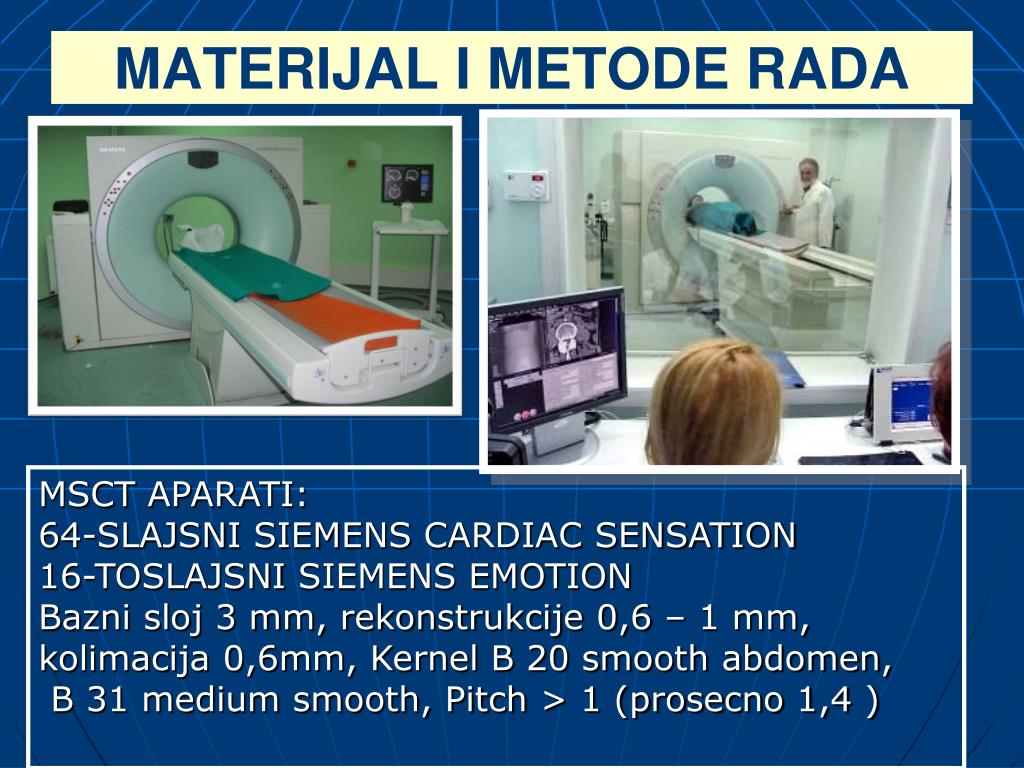 MATERIJAL I METODE RADA

SIEMENS

MSCT APARATI:
64-SLAJSNI SIEMENS CARDIAC SENSATION
16-TOSLAJSNI SIEMENS EMOTION
Bazni sloj 3 mm, rekonstrukcije 0,6 – 1 mm, kolimacija 0,6mm, Kernel B 20 smooth abdomen, B 31 medium smooth, Pitch > 1 (prosecno 1,4 )